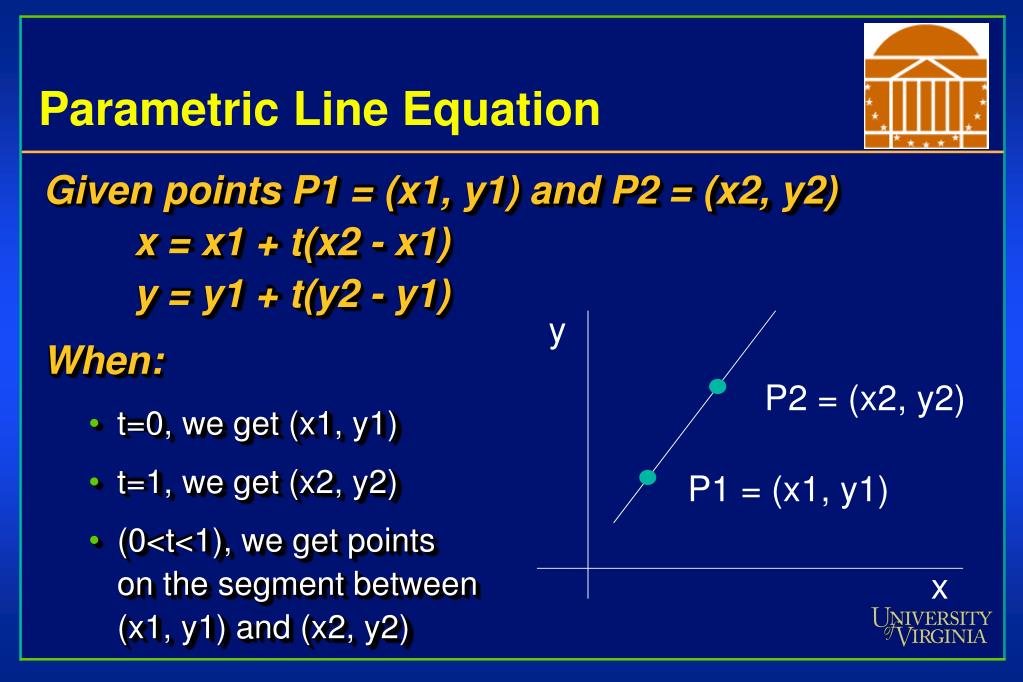 Parametric Line Equation

Given points P1 = (x1, y1) and P2 = (x2, y2)
x = x1 + t(x2 - x1)
y = y1 + t(y2 - y1)

When:

• t=0, we get (x1, y1)
• t=1, we get (x2, y2)
• (0<t<1), we get points on the segment between (x1, y1) and (x2, y2)

y

P2 = (x2, y2)

P1 = (x1, y1)

x

UNIVERSITY of VIRGINIA